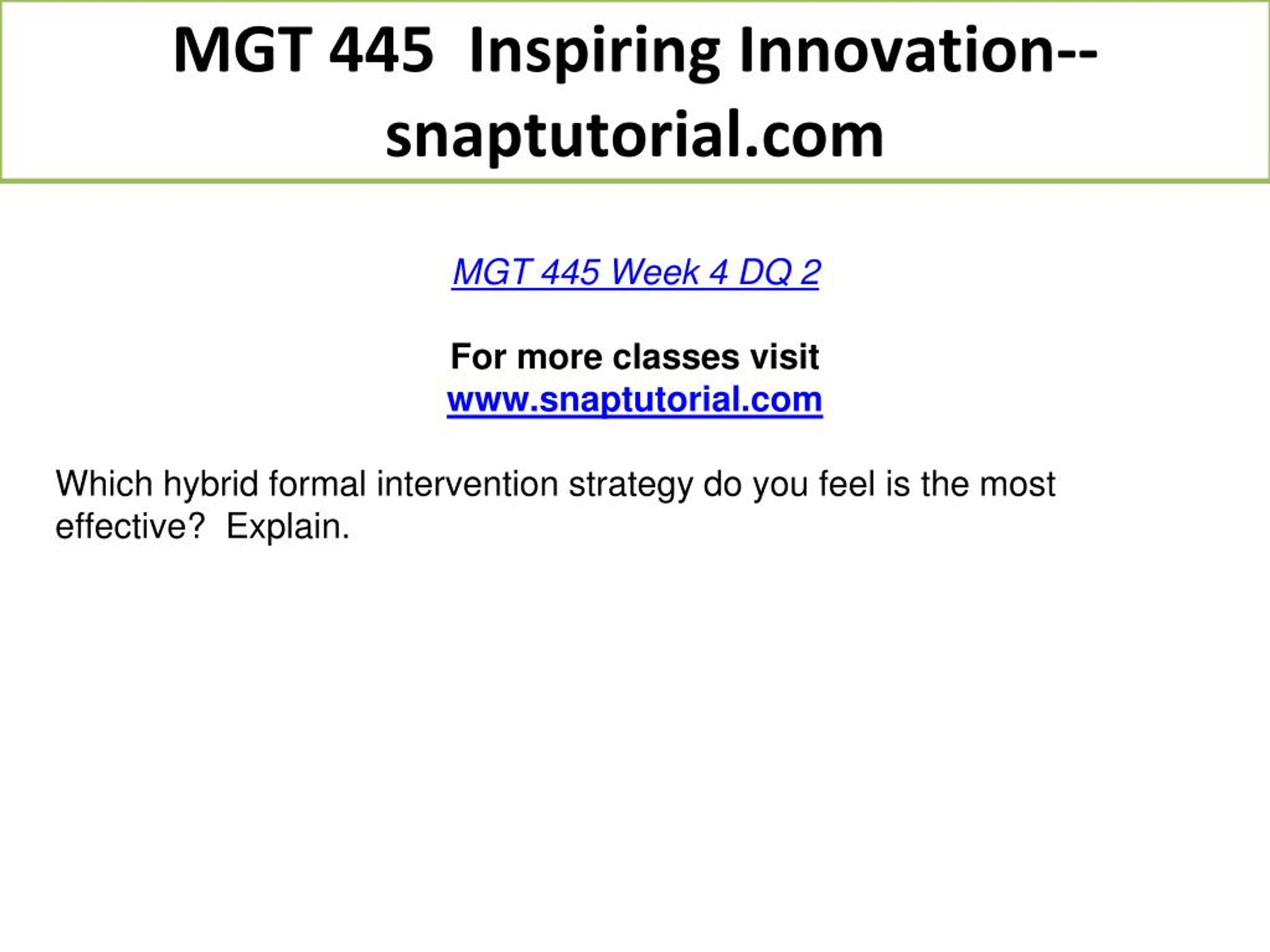 MGT 445 Inspiring Innovation--snaptutorial.com

MGT 445 Week 4 DQ 2

For more classes visit
www.snaptutorial.com

Which hybrid formal intervention strategy do you feel is the most effective? Explain.